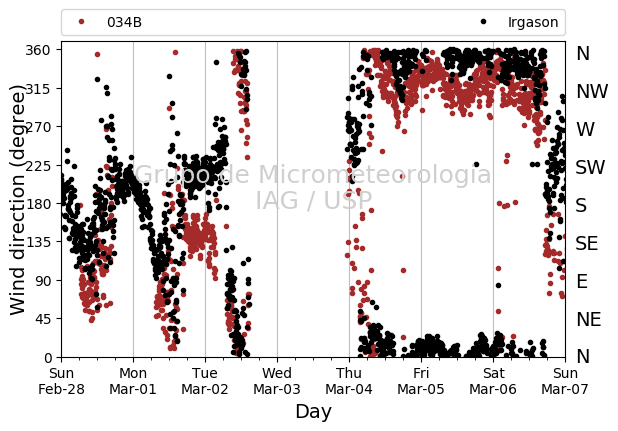 034B Irgason

Wind direction (degree)

360
315
270
225
180
135
90
45
0

N
NW
W
SW
S
SE
E
NE
N

Grupo de Micrometeorologia
IAG / USP

Sun Feb-28
Mon Mar-01
Tue Mar-02
Wed Mar-03
Thu Mar-04
Fri Mar-05
Sat Mar-06
Sun Mar-07

Day